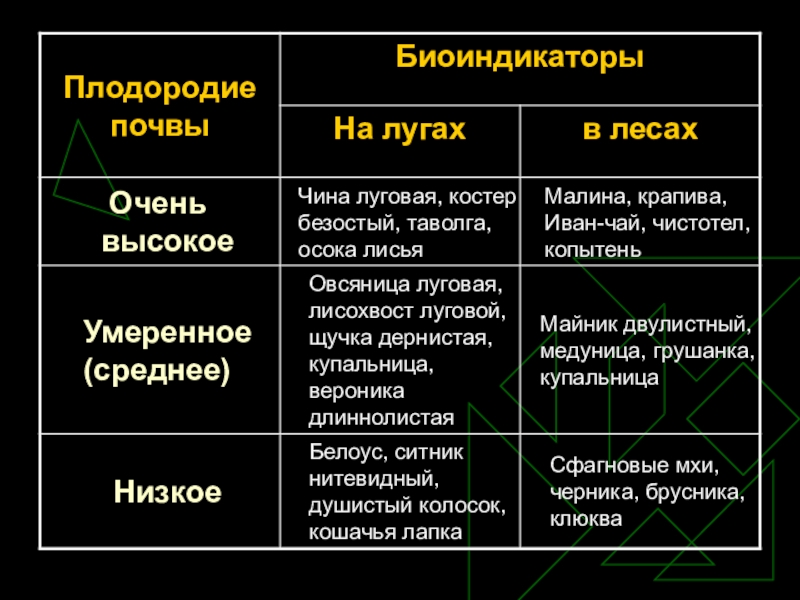 | Плодородие почвы | Биоиндикаторы | |
|---|---|---|
| | На лугах | в лесах |
| Очень высокое | Чина луговая, костер безостый, таволга, осока лисья | Малина, крапива, Иван-чай, чистотел, копытень |
| Умеренное (среднее) | Овсяница луговая, лисохвост луговой, щучка дернистая, купальница, вероника длиннолистая | Майник двулистный, медуница, грушанка, купальница |
| Низкое | Белоус, ситник нитевидный, душистый колосок, кошачья лапка | Сфагновые мхи, черника, брусника, клюква |